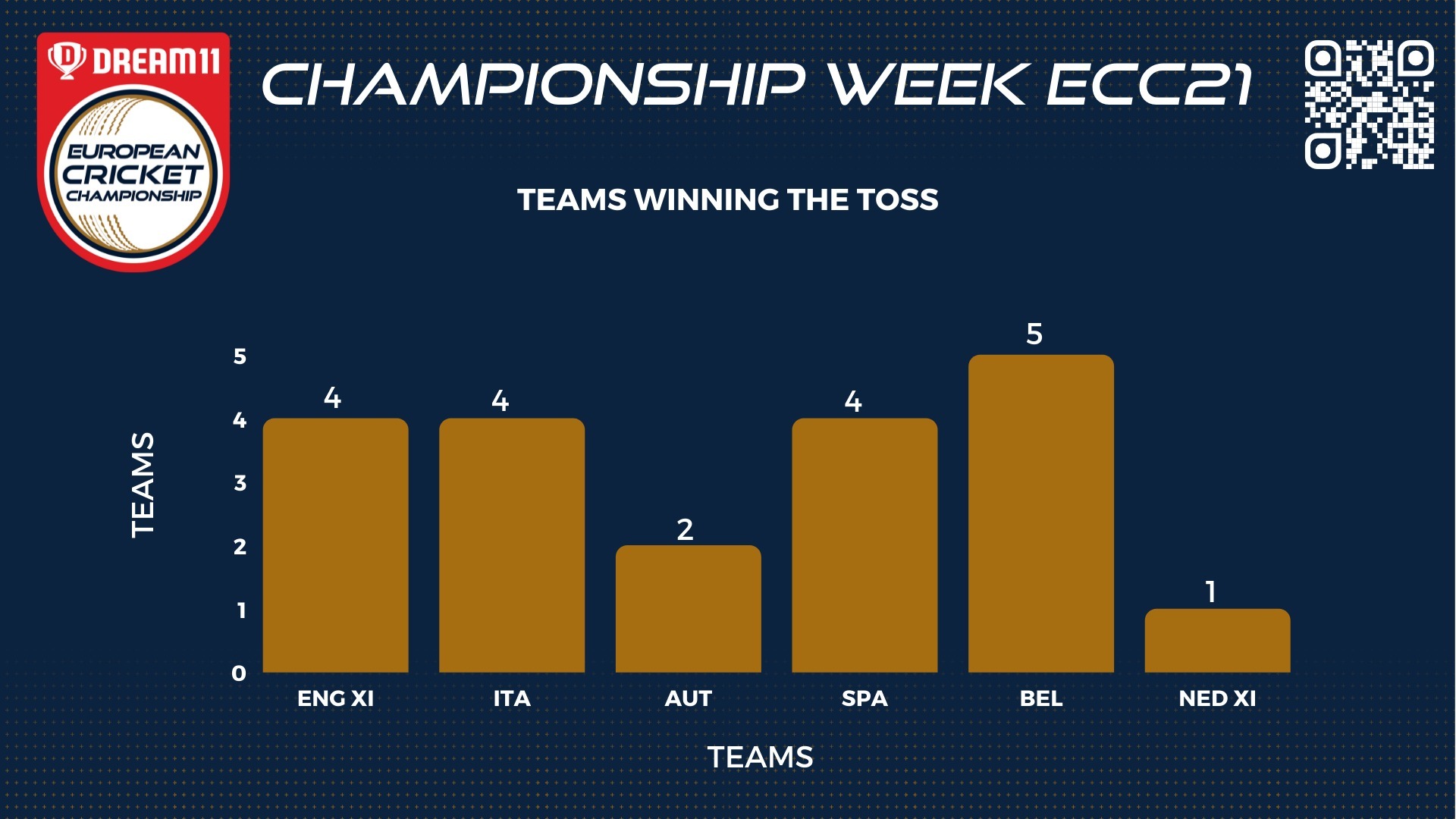 DREAM11
EUROPEAN CRICKET CHAMPIONSHIP

CHAMPIONSHIP WEEK ECC21

TEAMS WINNING THE TOSS

TEAMS

5
4
3
2
1
0

4
4
2
4
5
1

ENG XI
ITA
AUT
SPA
BEL
NED XI

TEAMS